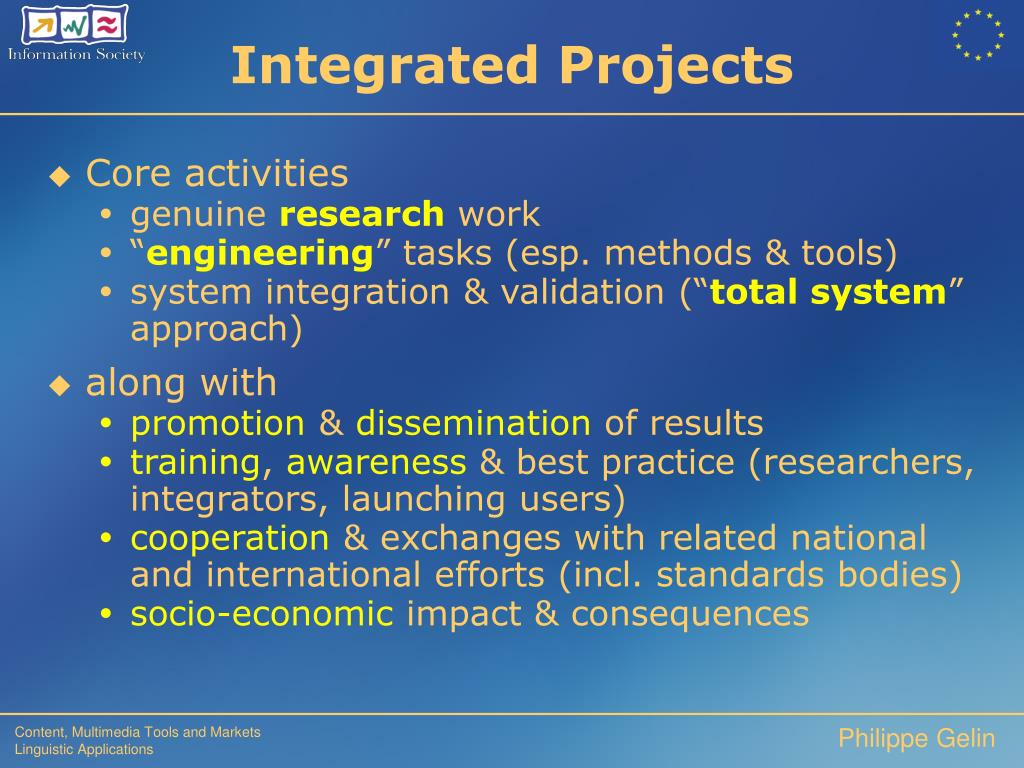 Information Society

Integrated Projects

◆ Core activities
• genuine research work
• “engineering” tasks (esp. methods & tools)
• system integration & validation (“total system” approach)

◆ along with
• promotion & dissemination of results
• training, awareness & best practice (researchers, integrators, launching users)
• cooperation & exchanges with related national and international efforts (incl. standards bodies)
• socio-economic impact & consequences

Content, Multimedia Tools and Markets
Linguistic Applications

Philippe Gelin